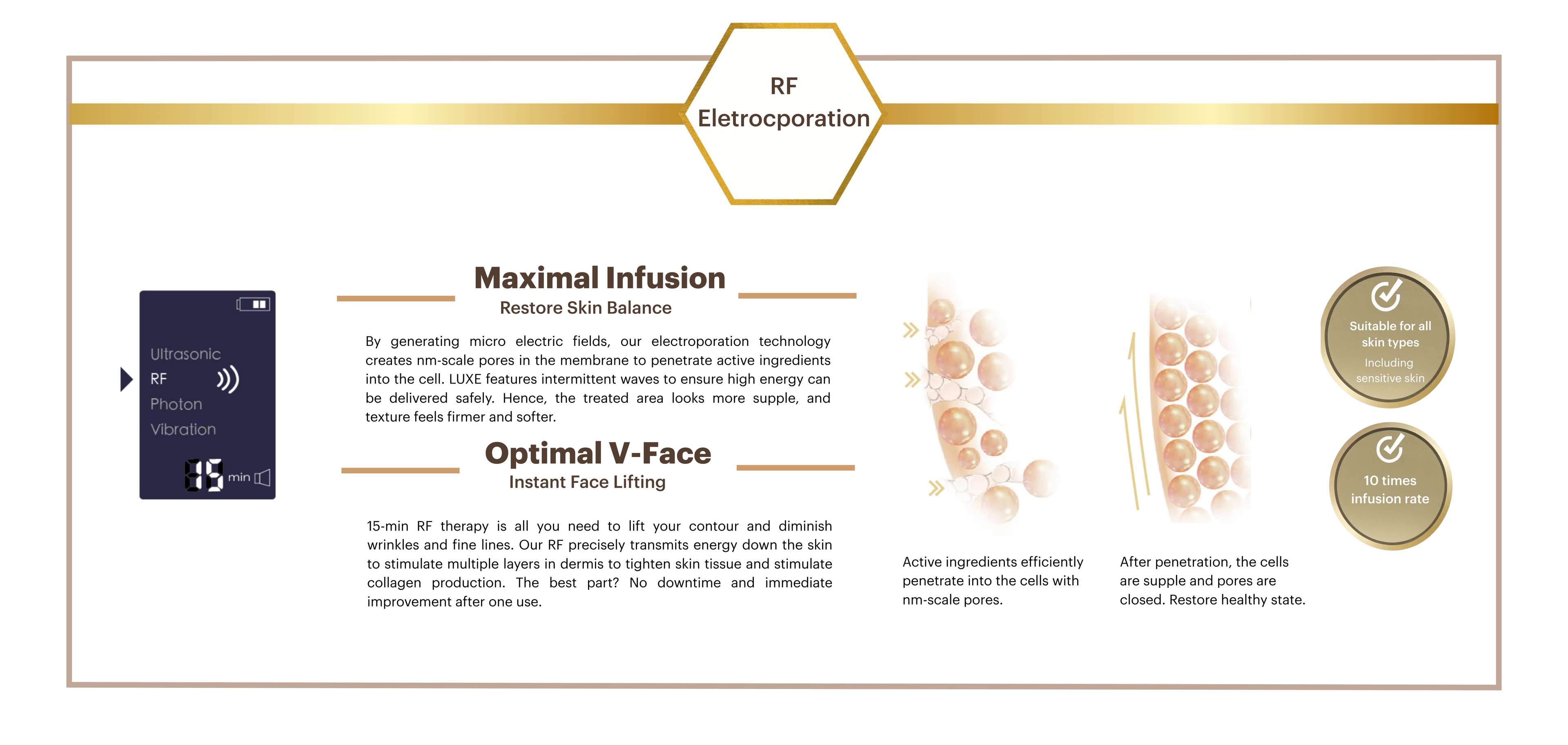 RF
Eletrocporation

Ultrasonic
RF
Photon
Vibration
15 min

Maximal Infusion
Restore Skin Balance

By generating micro electric fields, our electroporation technology creates nm-scale pores in the membrane to penetrate active ingredients into the cell. LUXE features intermittent waves to ensure high energy can be delivered safely. Hence, the treated area looks more supple, and texture feels firmer and softer.

Optimal V-Face
Instant Face Lifting

15-min RF therapy is all you need to lift your contour and diminish wrinkles and fine lines. Our RF precisely transmits energy down the skin to stimulate multiple layers in dermis to tighten skin tissue and stimulate collagen production. The best part? No downtime and immediate improvement after one use.

Active ingredients efficiently penetrate into the cells with nm-scale pores.

After penetration, the cells are supple and pores are closed. Restore healthy state.

Suitable for all skin types
Including sensitive skin

10 times infusion rate